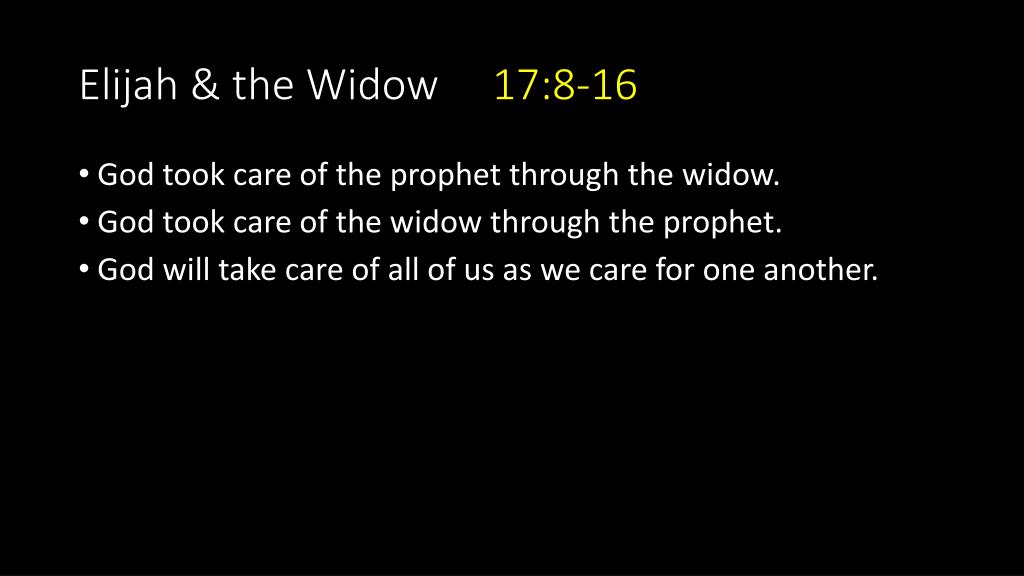 Elijah & the Widow 17:8-16

• God took care of the prophet through the widow.
• God took care of the widow through the prophet.
• God will take care of all of us as we care for one another.